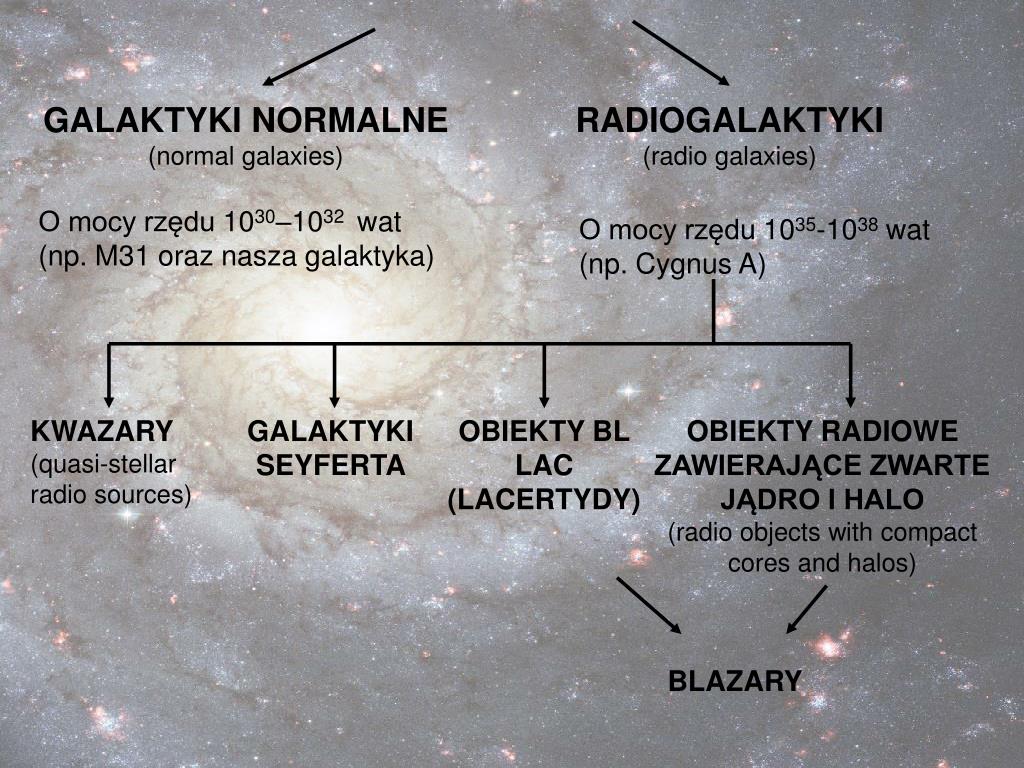 GALAKTYKI NORMALNE
(normal galaxies)

O mocy rzędu $10^{30}$–$10^{32}$ wat
(np. M31 oraz nasza galaktyka)

RADIOGALAKTYKI
(radio galaxies)

O mocy rzędu $10^{35}$-$10^{38}$ wat
(np. Cygnus A)

KWAZARY
(quasi-stellar radio sources)

GALAKTYKI SEYFERTA

OBIEKTY BL LAC (LACERTYDY)

OBIEKTY RADIOWE ZAWIERAJĄCE ZWARTE JĄDRO I HALO
(radio objects with compact cores and halos)

BLAZARY